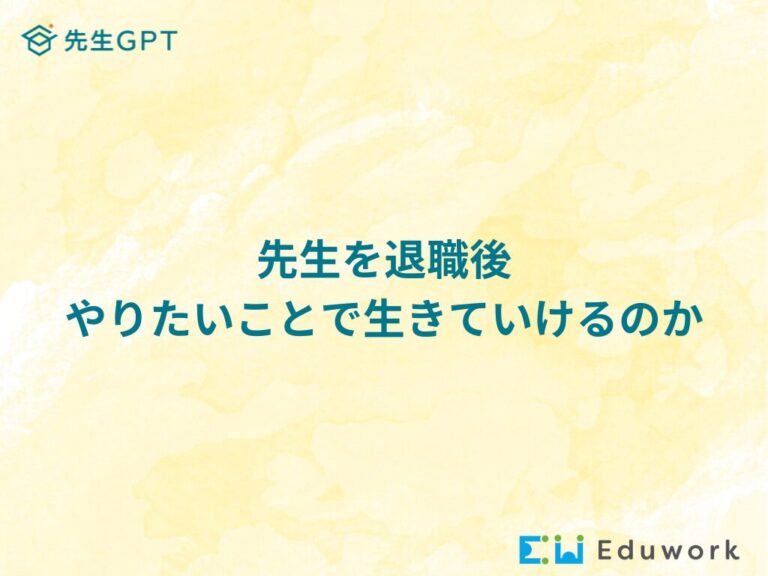 先生GPT

先生を退職後
やりたいことで生きていけるのか

Eduwork